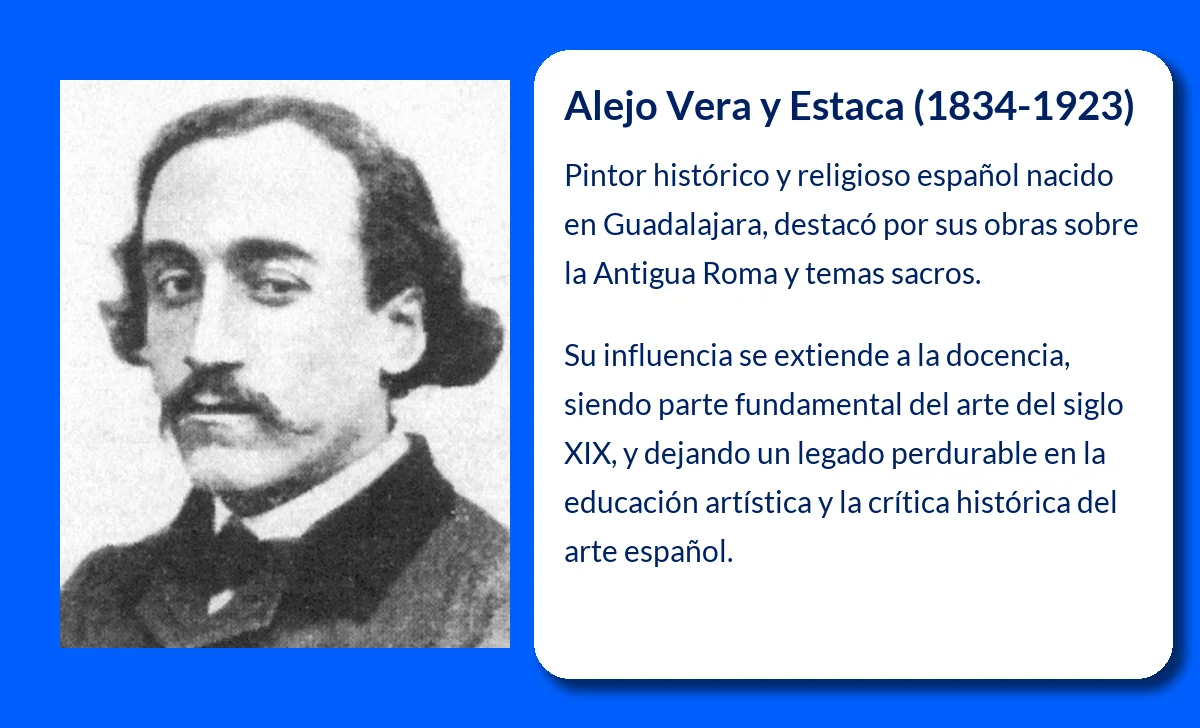 Alejo Vera y Estaca (1834-1923)

Pintor histórico y religioso español nacido en Guadalajara, destacó por sus obras sobre la Antigua Roma y temas sacros.

Su influencia se extiende a la docencia, siendo parte fundamental del arte del siglo XIX, y dejando un legado perdurable en la educación artística y la crítica histórica del arte español.